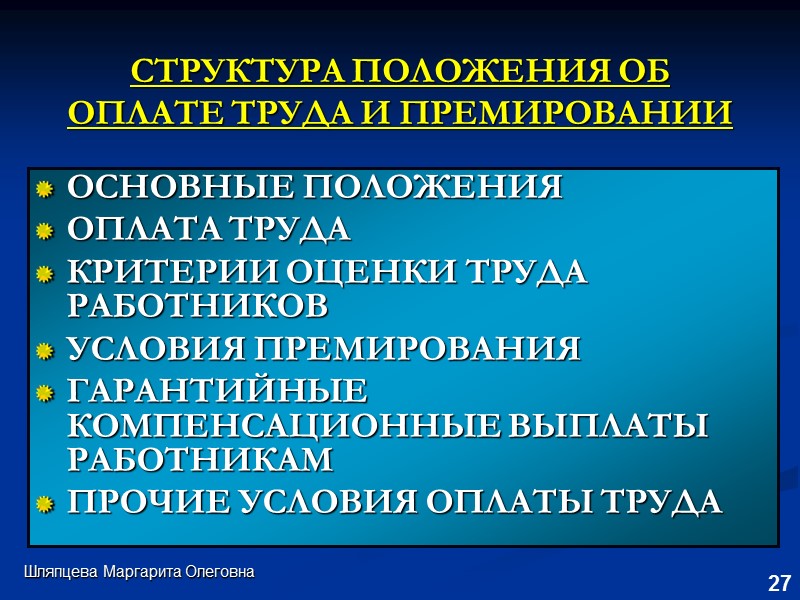 СТРУКТУРА ПОЛОЖЕНИЯ ОБ ОПЛАТЕ ТРУДА И ПРЕМИРОВАНИИ

ОСНОВНЫЕ ПОЛОЖЕНИЯ
ОПЛАТА ТРУДА
КРИТЕРИИ ОЦЕНКИ ТРУДА РАБОТНИКОВ
УСЛОВИЯ ПРЕМИРОВАНИЯ
ГАРАНТИЙНЫЕ КОМПЕНСАЦИОННЫЕ ВЫПЛАТЫ РАБОТНИКАМ
ПРОЧИЕ УСЛОВИЯ ОПЛАТЫ ТРУДА

Шляпцева Маргарита Олеговна

27